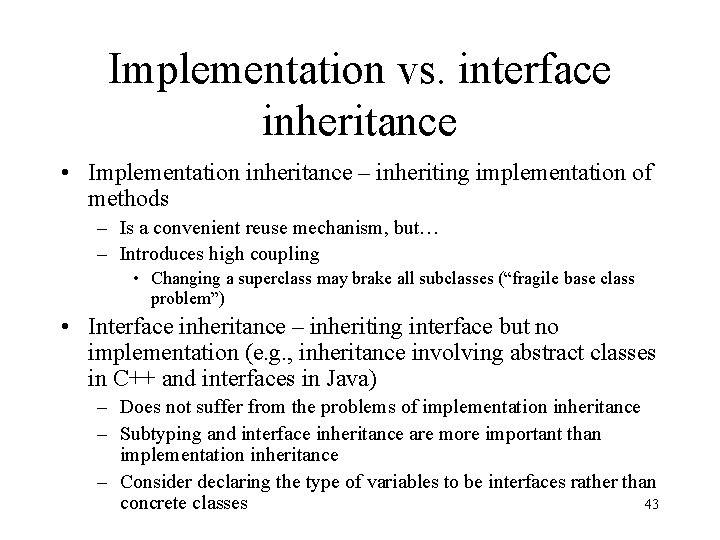 Implementation vs. interface inheritance

• Implementation inheritance – inheriting implementation of methods
  – Is a convenient reuse mechanism, but…
  – Introduces high coupling
    • Changing a superclass may brake all subclasses (“fragile base class problem”)

• Interface inheritance – inheriting interface but no implementation (e.g., inheritance involving abstract classes in C++ and interfaces in Java)
  – Does not suffer from the problems of implementation inheritance
  – Subtyping and interface inheritance are more important than implementation inheritance
  – Consider declaring the type of variables to be interfaces rather than concrete classes

43